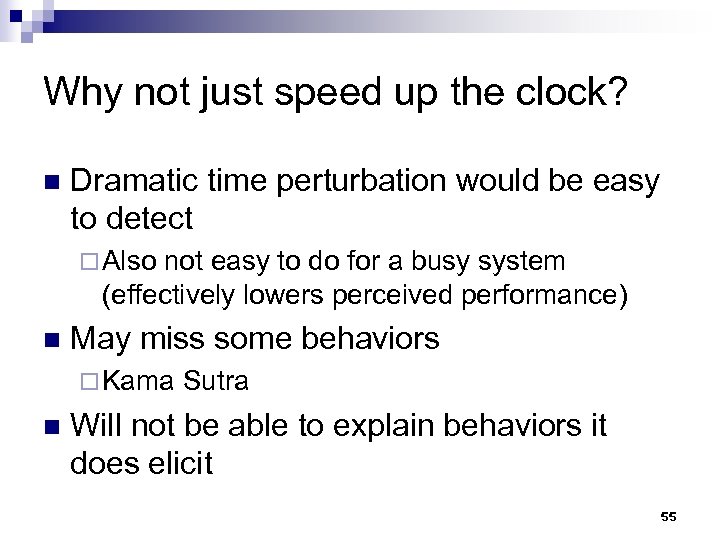 Why not just speed up the clock?

■ Dramatic time perturbation would be easy to detect

□ Also not easy to do for a busy system (effectively lowers perceived performance)

■ May miss some behaviors

□ Kama Sutra

■ Will not be able to explain behaviors it does elicit

55